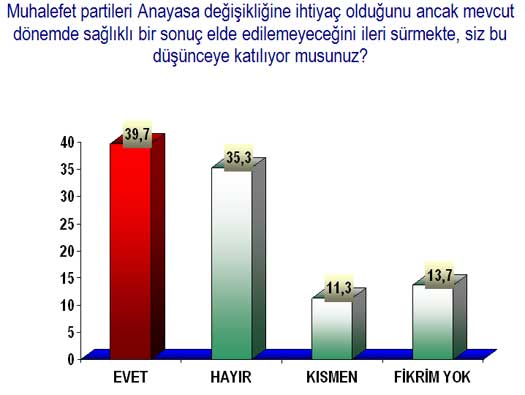 Muhalefet partileri Anayasa değişikliğine ihtiyaç olduğunu ancak mevcut dönemde sağlıklı bir sonuç elde edilemeyeceğini ileri sürmekte, siz bu düşünceye katılıyor musunuz?

40
35
30
25
20
15
10
5
0

39,7
35,3
11,3
13,7

EVET
HAYIR
KISMEN
FİKRİM YOK